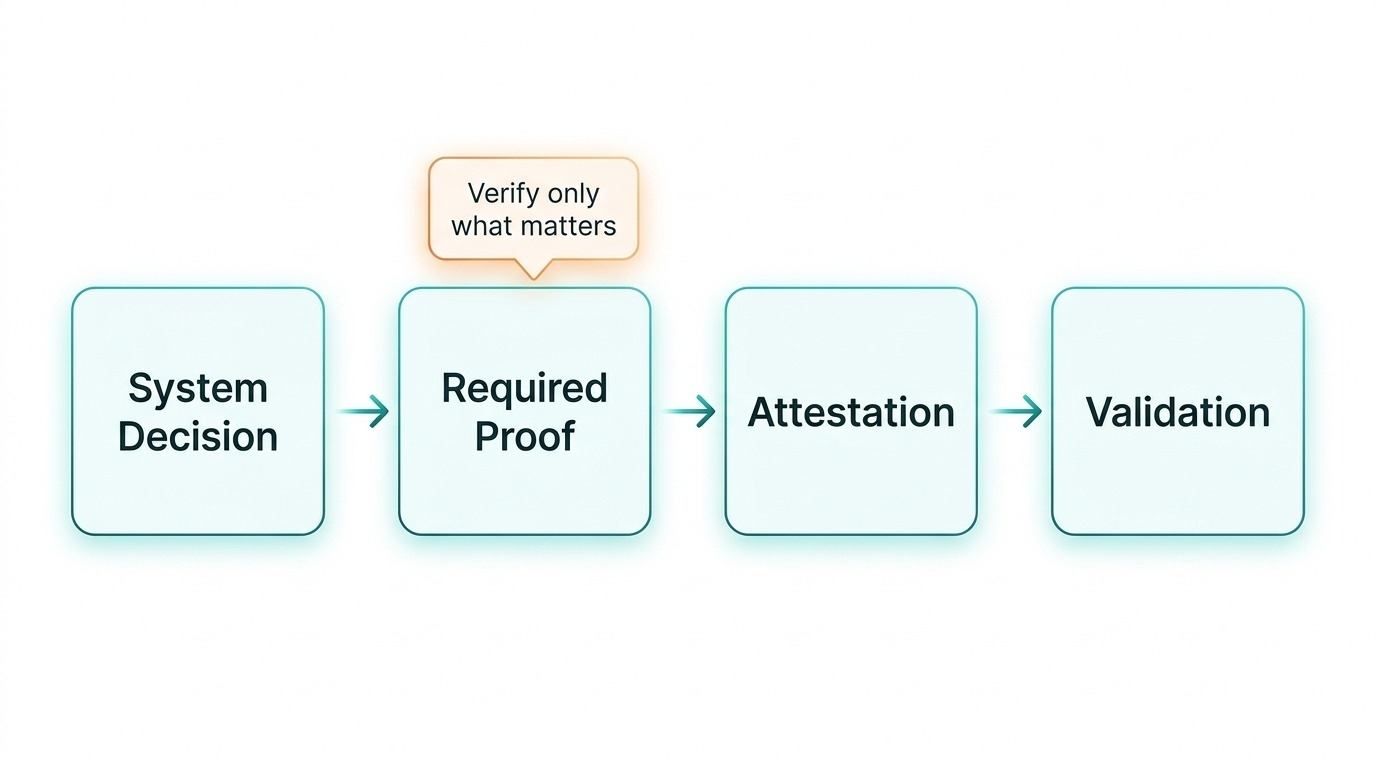 Verify only what matters

System Decision

Required Proof

Attestation

Validation